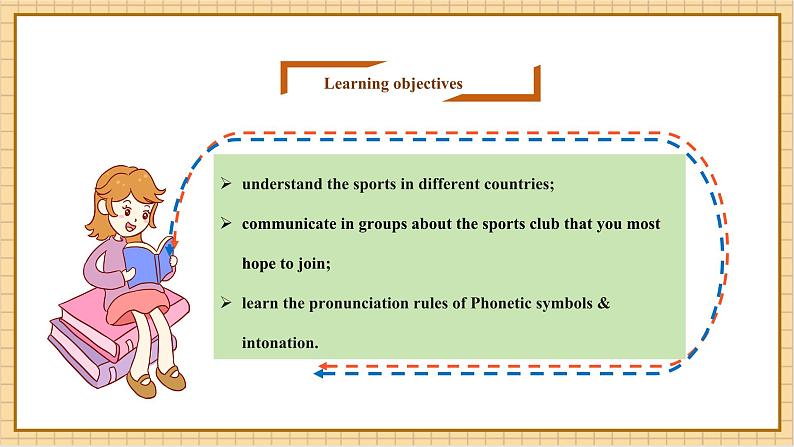 Learning objectives

➢ understand the sports in different countries;

➢ communicate in groups about the sports club that you most hope to join;

➢ learn the pronunciation rules of Phonetic symbols & intonation.